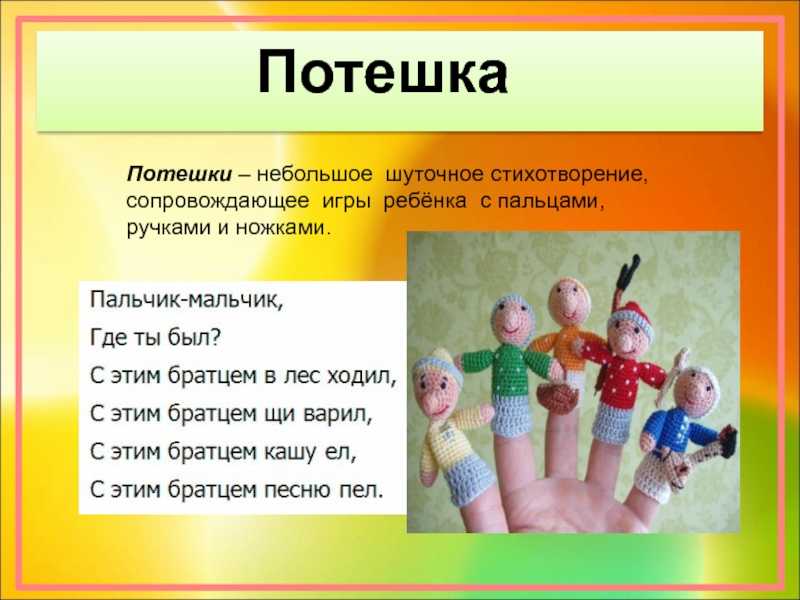 Потешка

Потешки – небольшое шуточное стихотворение, сопровождающее игры ребёнка с пальцами, ручками и ножками.

Пальчик-мальчик,
Где ты был?
С этим братцем в лес ходил,
С этим братцем щи варил,
С этим братцем кашу ел,
С этим братцем песню пел.